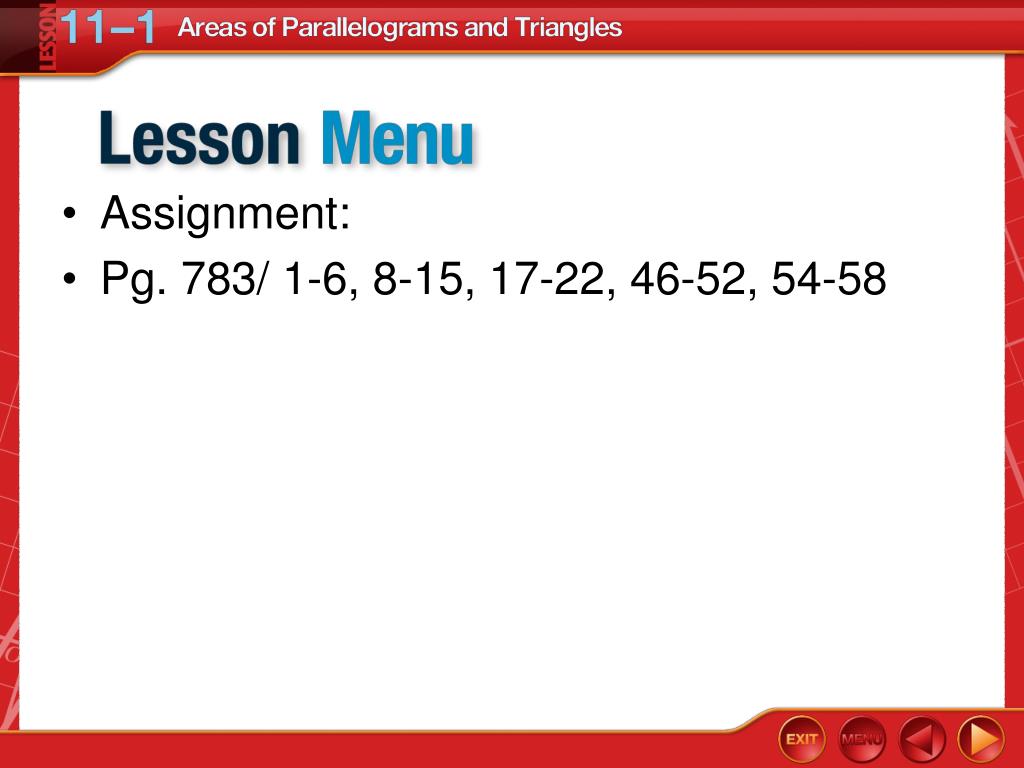 LESSON 11–1 Areas of Parallelograms and Triangles

Lesson Menu

• Assignment:
• Pg. 783/ 1-6, 8-15, 17-22, 46-52, 54-58

EXIT MENU